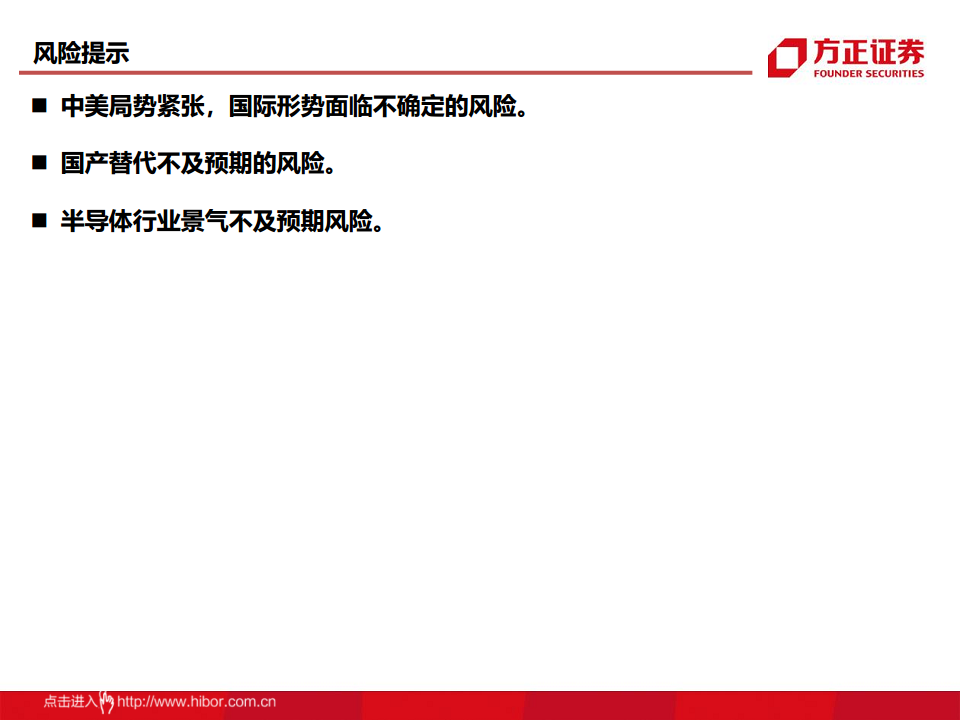 风险提示

方正证券
FOUNDER SECURITIES

■ 中美局势紧张，国际形势面临不确定的风险。

■ 国产替代不及预期的风险。

■ 半导体行业景气不及预期风险。

点击进入 http://www.hibor.com.cn